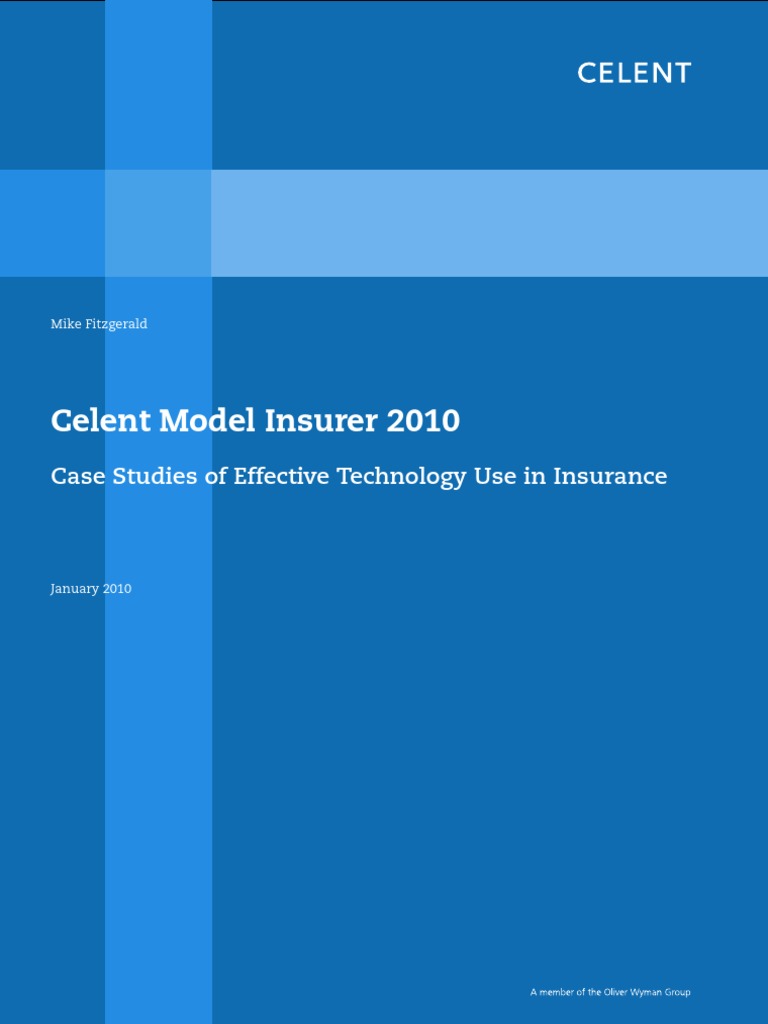 CELENT

Mike Fitzgerald

Celent Model Insurer 2010

Case Studies of Effective Technology Use in Insurance

January 2010

A member of the Oliver Wyman Group